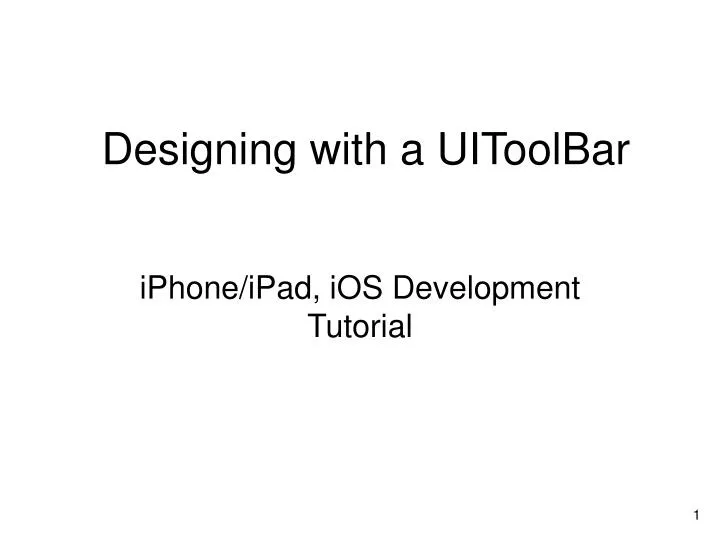 Designing with a UIToolBar

iPhone/iPad, iOS Development Tutorial

1